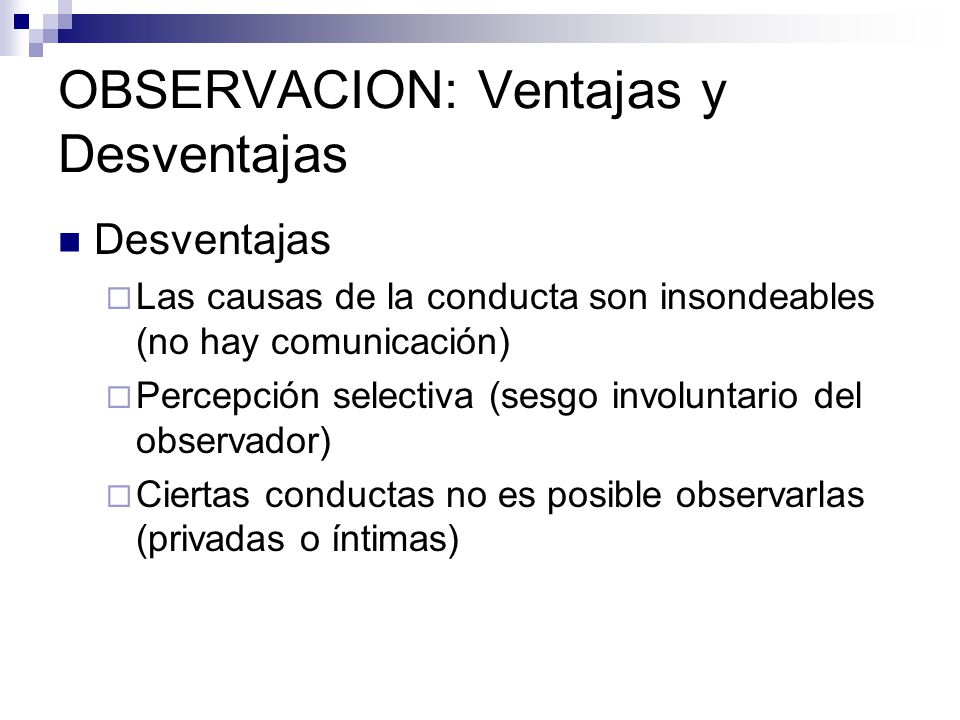 OBSERVACION: Ventajas y Desventajas

Desventajas

Las causas de la conducta son insondeables (no hay comunicación)

Percepción selectiva (sesgo involuntario del observador)

Ciertas conductas no es posible observarlas (privadas o íntimas)